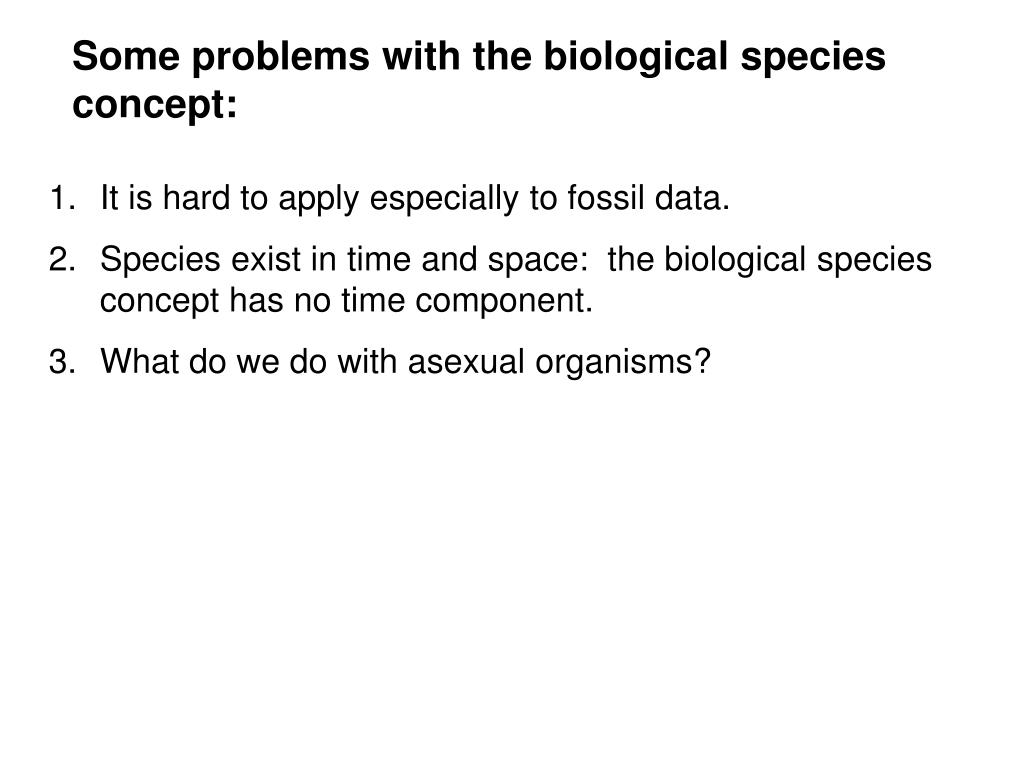 Some problems with the biological species concept:

1. It is hard to apply especially to fossil data.
2. Species exist in time and space:  the biological species concept has no time component.
3. What do we do with asexual organisms?